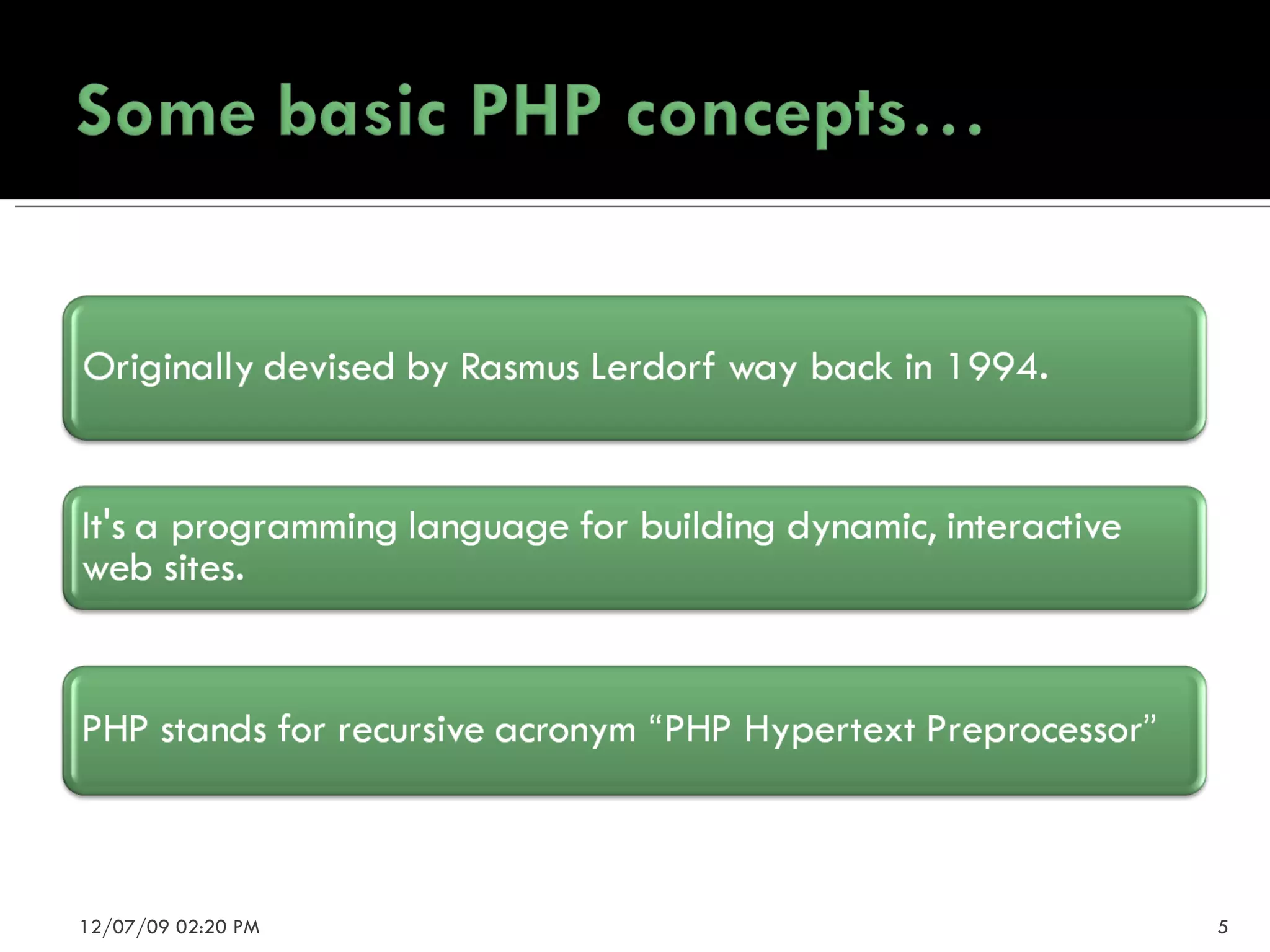 Some basic PHP concepts…

Originally devised by Rasmus Lerdorf way back in 1994.

It's a programming language for building dynamic, interactive web sites.

PHP stands for recursive acronym “PHP Hypertext Preprocessor”

12/07/09 02:20 PM

5